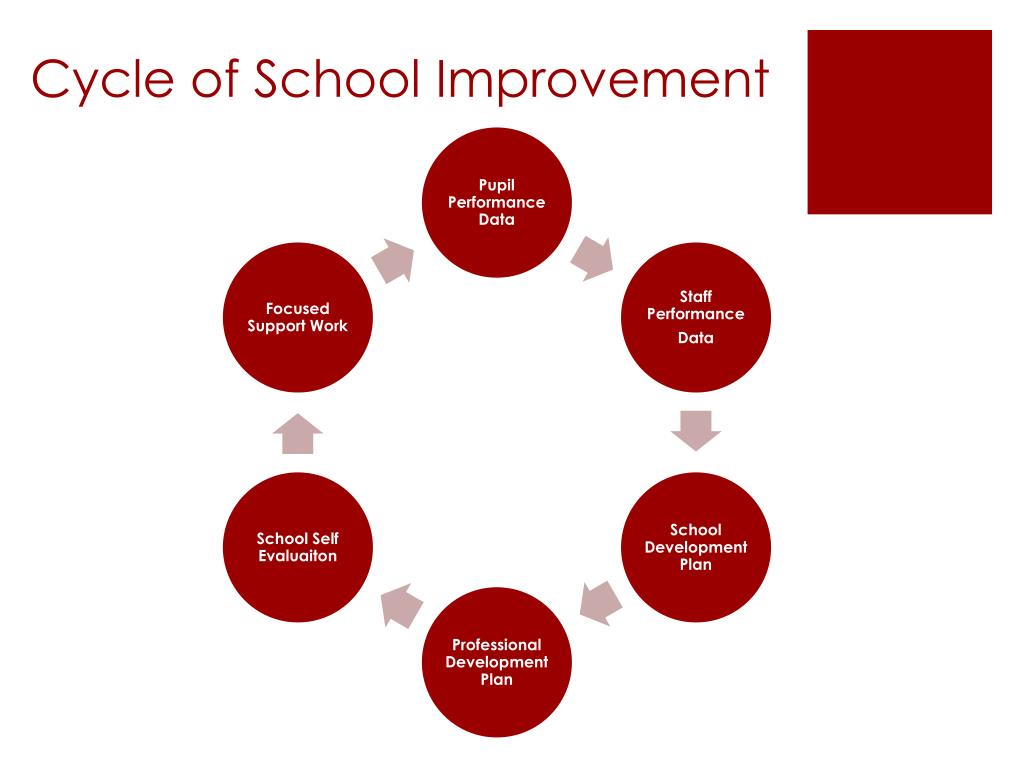 Cycle of School Improvement

Pupil Performance Data

Staff Performance Data

School Development Plan

Professional Development Plan

School Self Evaluaiton

Focused Support Work